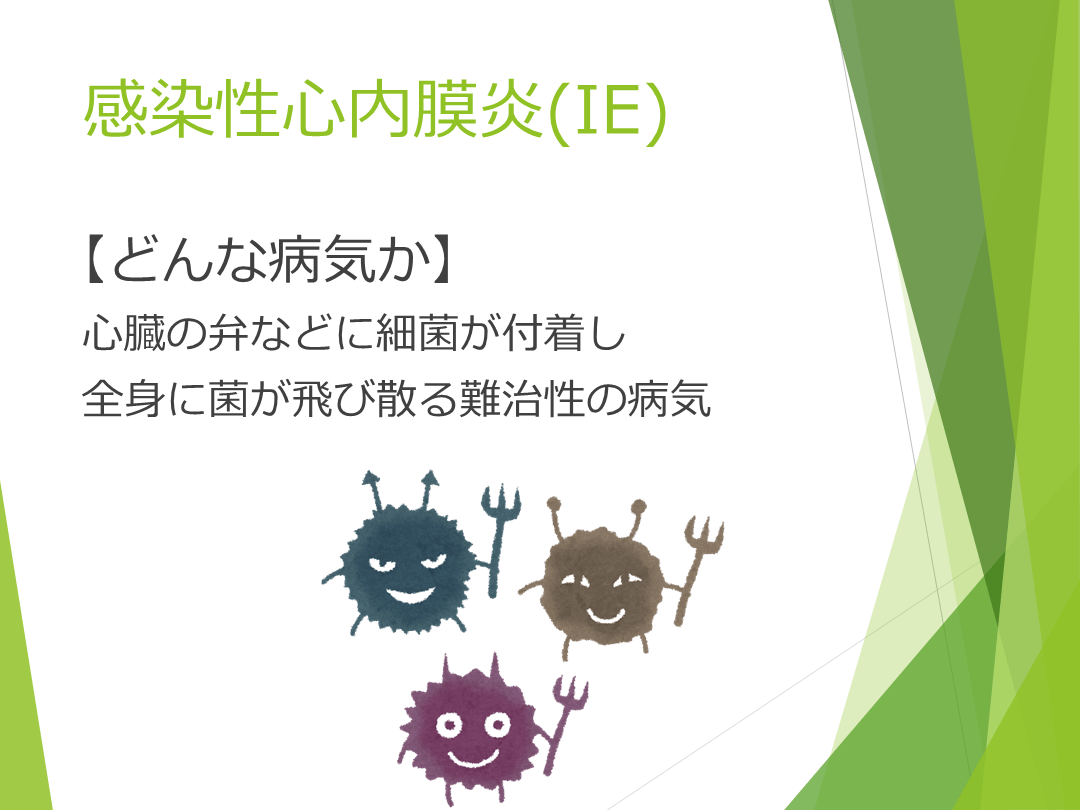 感染性心内膜炎(IE)

【どんな病気か】

心臓の弁などに細菌が付着し

全身に菌が飛び散る難治性の病気